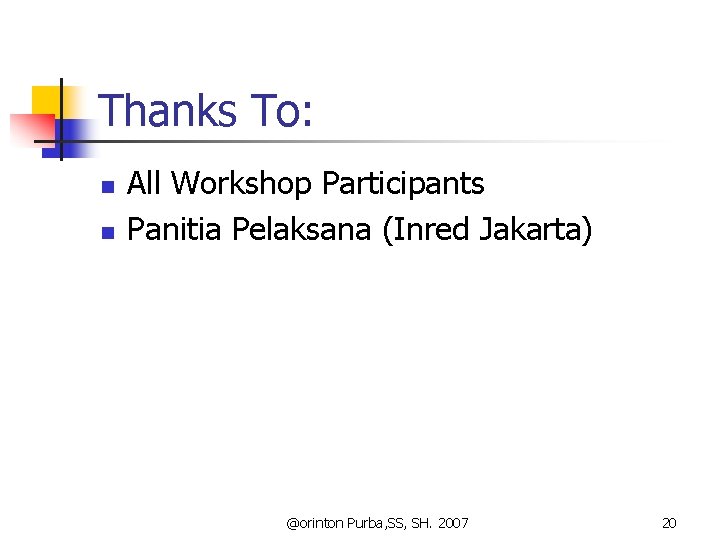 Thanks To:

- All Workshop Participants
- Panitia Pelaksana (Inred Jakarta)

@orinton Purba,SS, SH. 2007

20